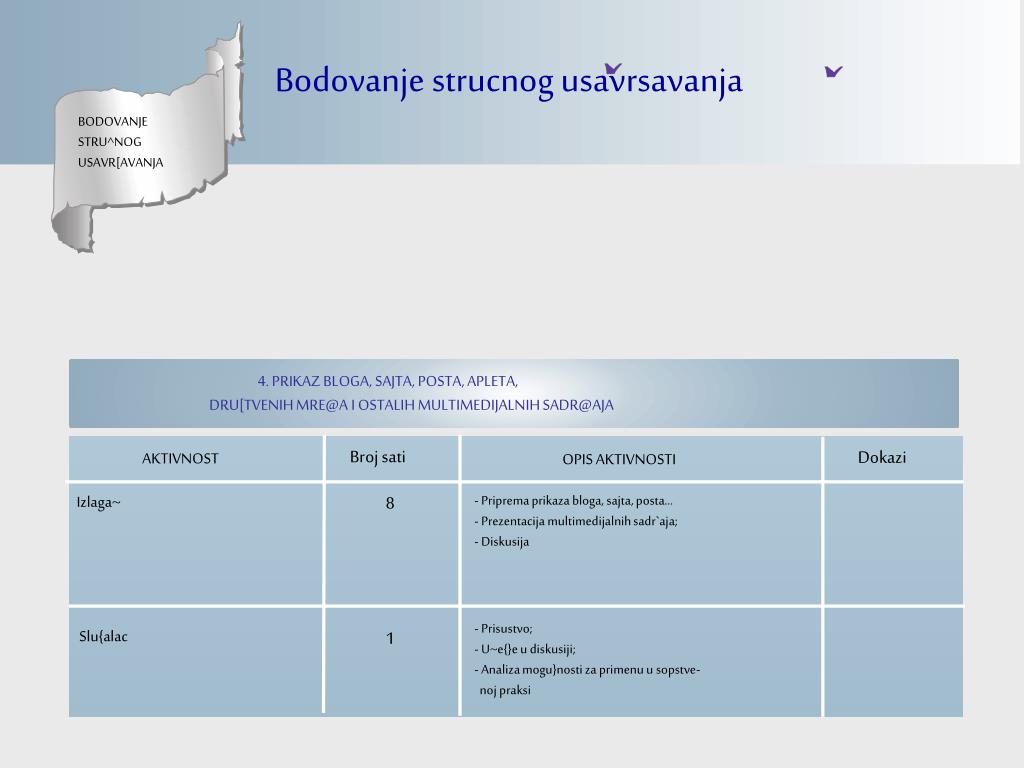 BODOVANJE STRU^NOG USAVR[AVANJA

Bodovanje strucnog usavrsavanja

4. PRIKAZ BLOGA, SAJTA, POSTA, APLETA, DRU[TVENIH MRE@A I OSTALIH MULTIMEDIJALNIH SADR@AJA

| AKTIVNOST | Broj sati | OPIS AKTIVNOSTI | Dokazi |
|---|---|---|---|
| Izlaga~ | 8 | - Priprema prikaza bloga, sajta, posta... - Prezentacija multimedijalnih sadr`aja; - Diskusija | |
| Slu{alac | 1 | - Prisustvo; - U~e{}e u diskusiji; - Analiza mogu}nosti za primenu u sopstvenoj praksi | |